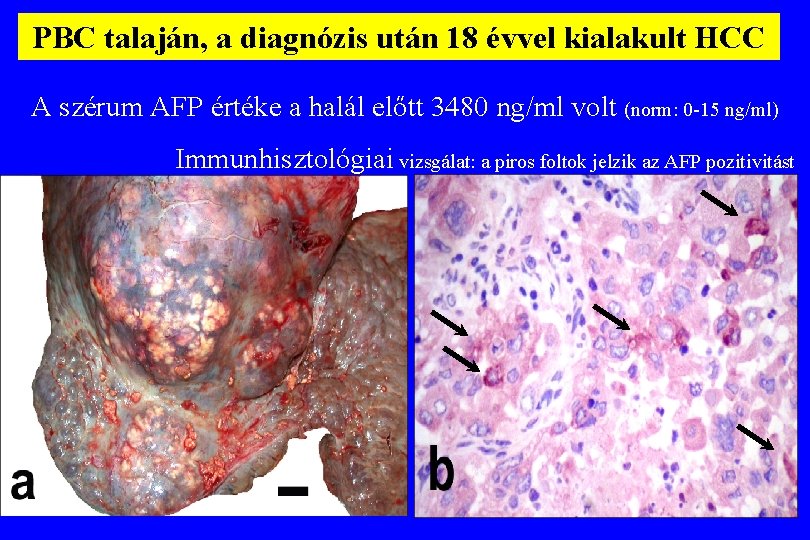 PBC talaján, a diagnózis után 18 évvel kialakult HCC

A szérum AFP értéke a halál előtt 3480 ng/ml volt (norm: 0-15 ng/ml)

Immunhisztológiai vizsgálat: a piros foltok jelzik az AFP pozitivitást

a

b